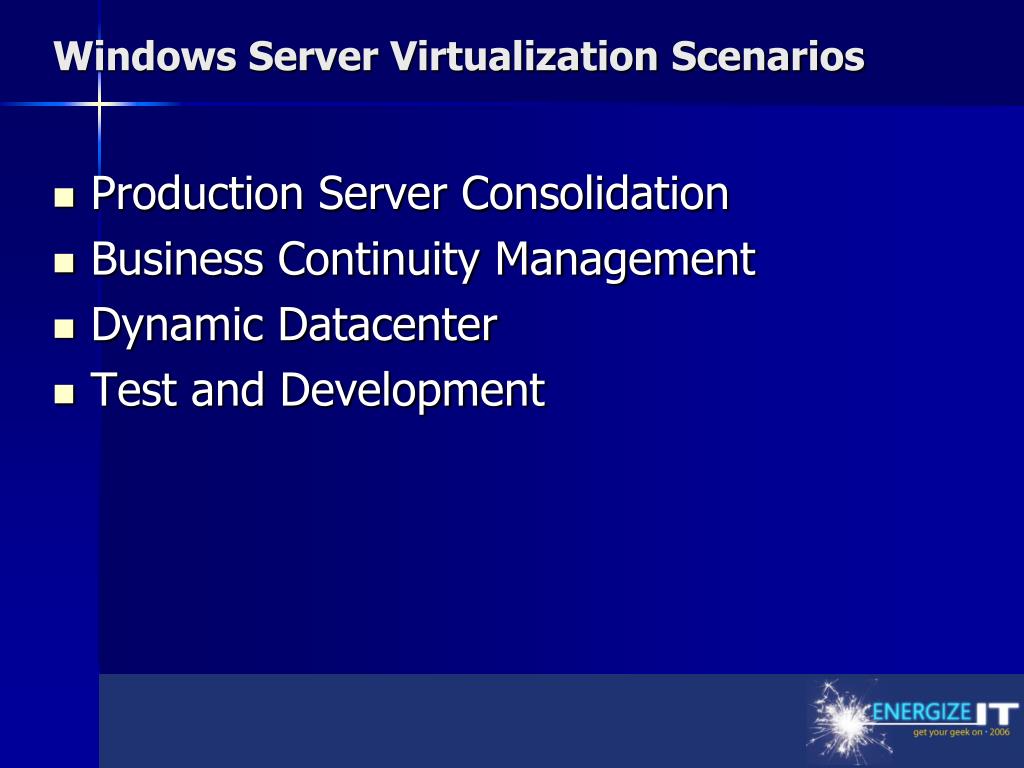 Windows Server Virtualization Scenarios

- Production Server Consolidation
- Business Continuity Management
- Dynamic Datacenter
- Test and Development

ENERGIZE IT
get your geek on · 2006